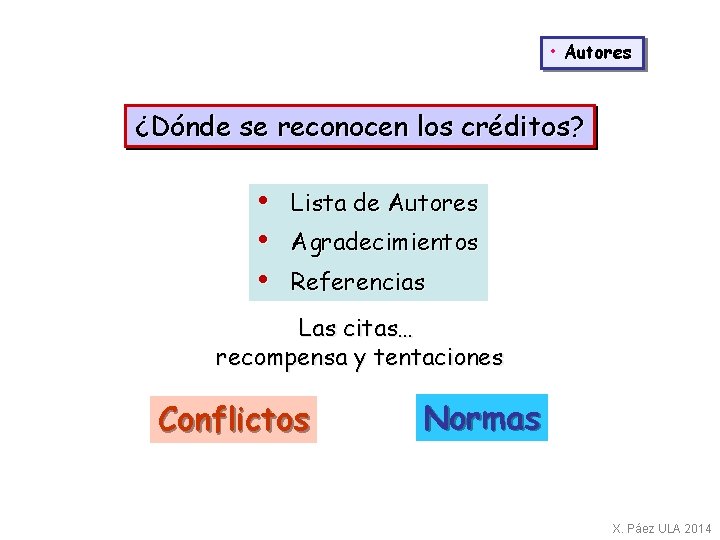 • Autores

¿Dónde se reconocen los créditos?

• Lista de Autores
• Agradecimientos
• Referencias

Las citas...
recompensa y tentaciones

Conflictos

Normas

X. Páez ULA 2014